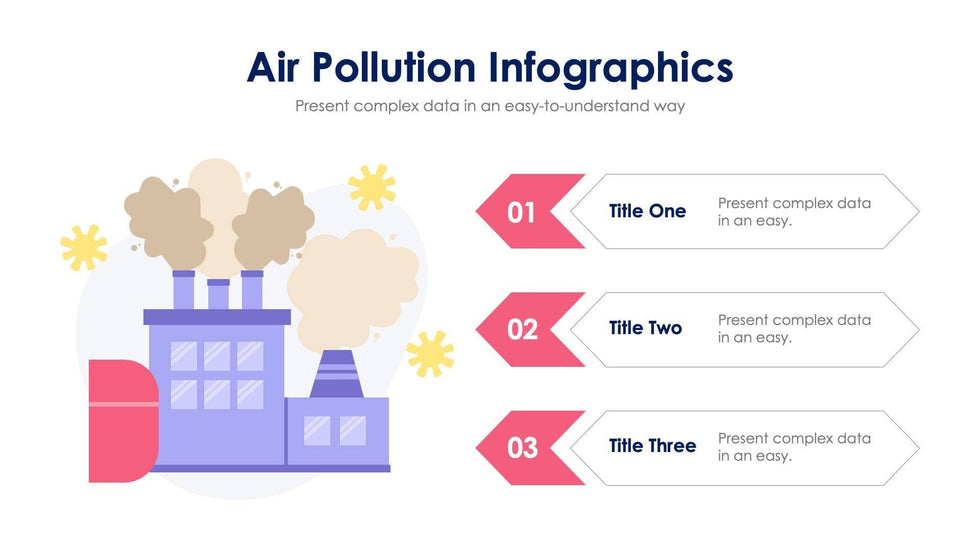 Air Pollution Infographics

Present complex data in an easy-to-understand way

01

Title One

Present complex data in an easy.

02

Title Two

Present complex data in an easy.

03

Title Three

Present complex data in an easy.